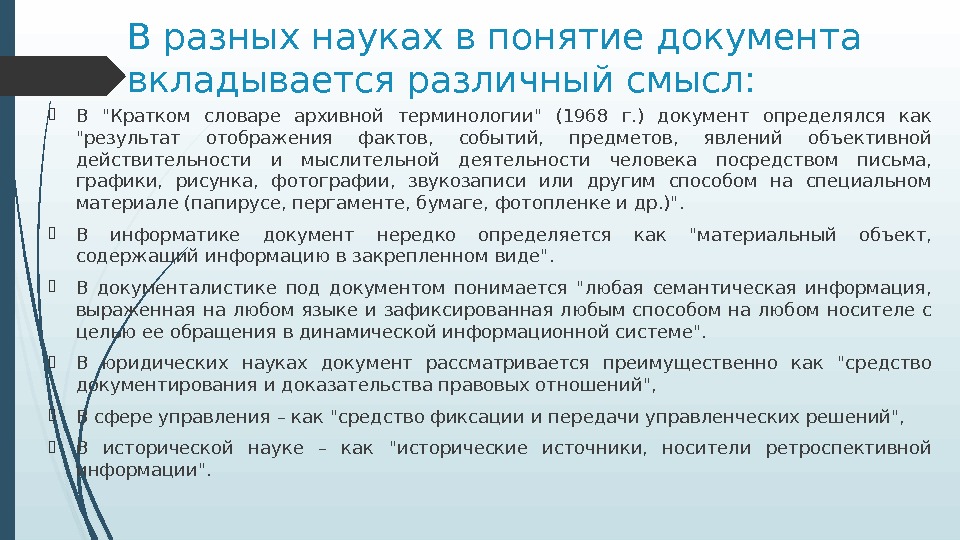 В разных науках в понятие документа вкладывается различный смысл:

В "Кратком словаре архивной терминологии" (1968 г.) документ определялся как "результат отображения фактов, событий, предметов, явлений объективной действительности и мыслительной деятельности человека посредством письма, графики, рисунка, фотографии, звукозаписи или другим способом на специальном материале (папирусе, пергаменте, бумаге, фотопленке и др.)".

В информатике документ нередко определяется как "материальный объект, содержащий информацию в закрепленном виде".

В документалистике под документом понимается "любая семантическая информация, выраженная на любом языке и зафиксированная любым способом на любом носителе с целью ее обращения в динамической информационной системе".

В юридических науках документ рассматривается преимущественно как "средство документирования и доказательства правовых отношений",

В сфере управления – как "средство фиксации и передачи управленческих решений",

В исторической науке – как "исторические источники, носители ретроспективной информации".